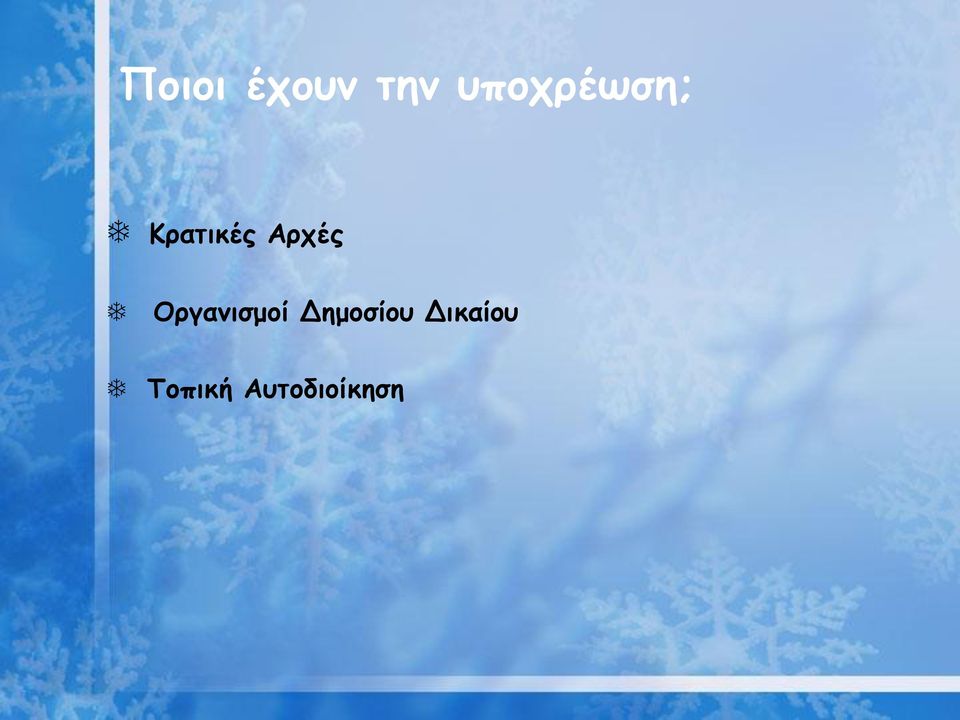 Ποιοι έχουν την υποχρέωση;

Κρατικές Αρχές

Οργανισμοί Δημοσίου Δικαίου

Τοπική Αυτοδιοίκηση